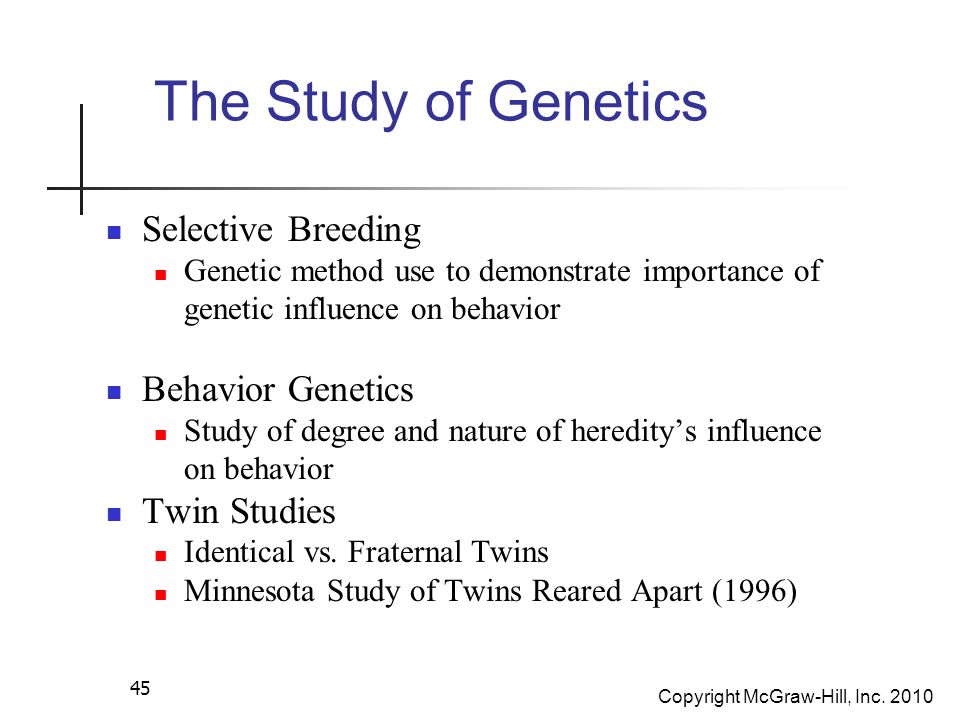 The Study of Genetics

- Selective Breeding
  - Genetic method use to demonstrate importance of genetic influence on behavior

- Behavior Genetics
  - Study of degree and nature of heredity’s influence on behavior
- Twin Studies
  - Identical vs. Fraternal Twins
  - Minnesota Study of Twins Reared Apart (1996)

45

Copyright McGraw-Hill, Inc. 2010